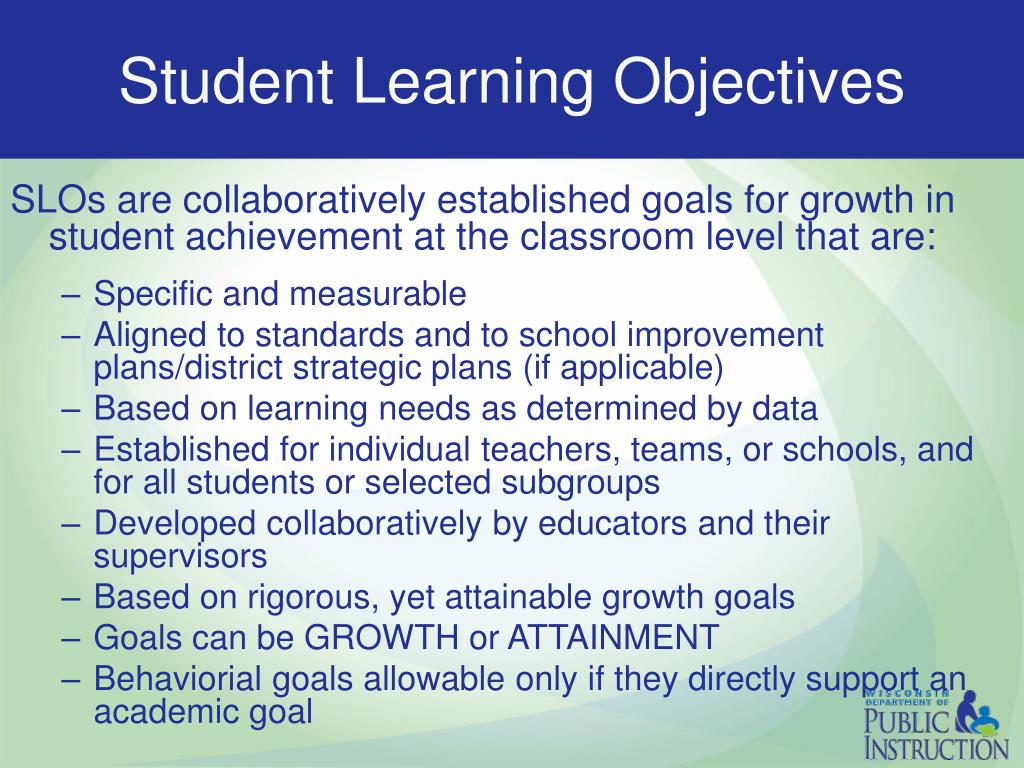 Student Learning Objectives

SLOs are collaboratively established goals for growth in student achievement at the classroom level that are:

– Specific and measurable
– Aligned to standards and to school improvement plans/district strategic plans (if applicable)
– Based on learning needs as determined by data
– Established for individual teachers, teams, or schools, and for all students or selected subgroups
– Developed collaboratively by educators and their supervisors
– Based on rigorous, yet attainable growth goals
– Goals can be GROWTH or ATTAINMENT
– Behaviorial goals allowable only if they directly support an academic goal

WISCONSIN DEPARTMENT OF PUBLIC INSTRUCTION